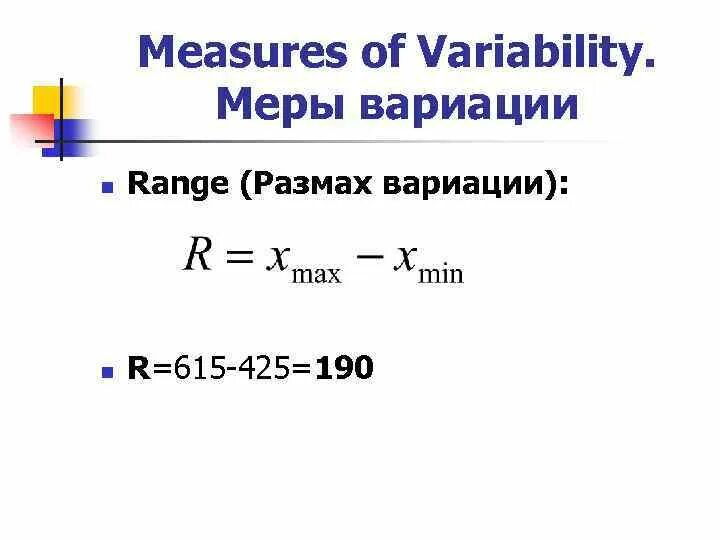 Measures of Variability.
Меры вариации

Range (Размах вариации):

$R = x_{\max} - x_{\min}$

R=615-425=190